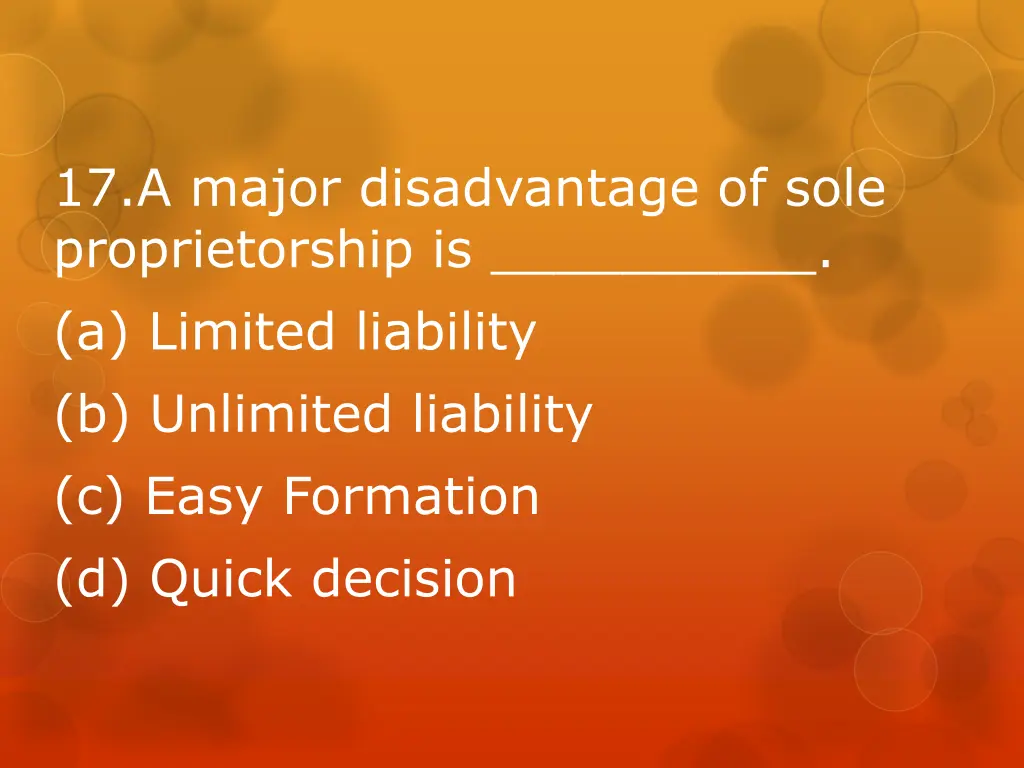 17.A major disadvantage of sole proprietorship is __________.

(a) Limited liability

(b) Unlimited liability

(c) Easy Formation

(d) Quick decision